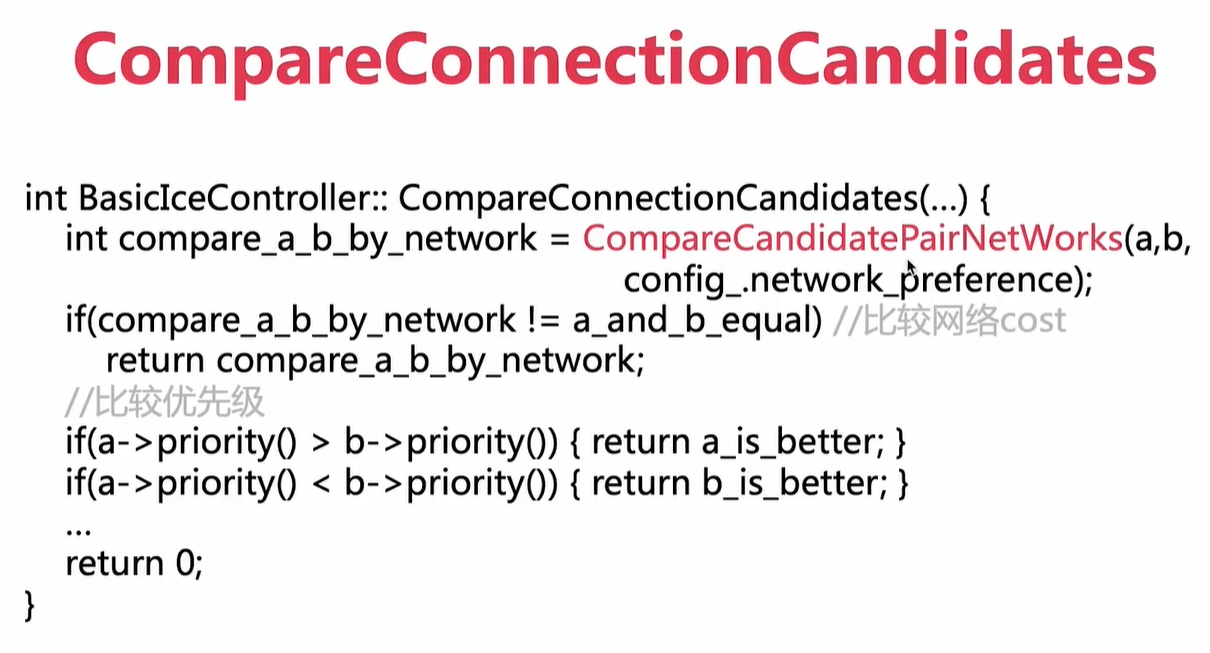 CompareConnectionCandidates

int BasicIceController:: CompareConnectionCandidates(...) {
int compare_a_b_by_network = CompareCandidatePairNetWorks(a,b, config_.network_preference);
if(compare_a_b_by_network != a_and_b_equal) //比较网络cost
return compare_a_b_by_network;
//比较优先级
if(a->priority() > b->priority()) { return a_is_better; }
if(a->priority() < b->priority()) { return b_is_better; }
...
return 0;
}